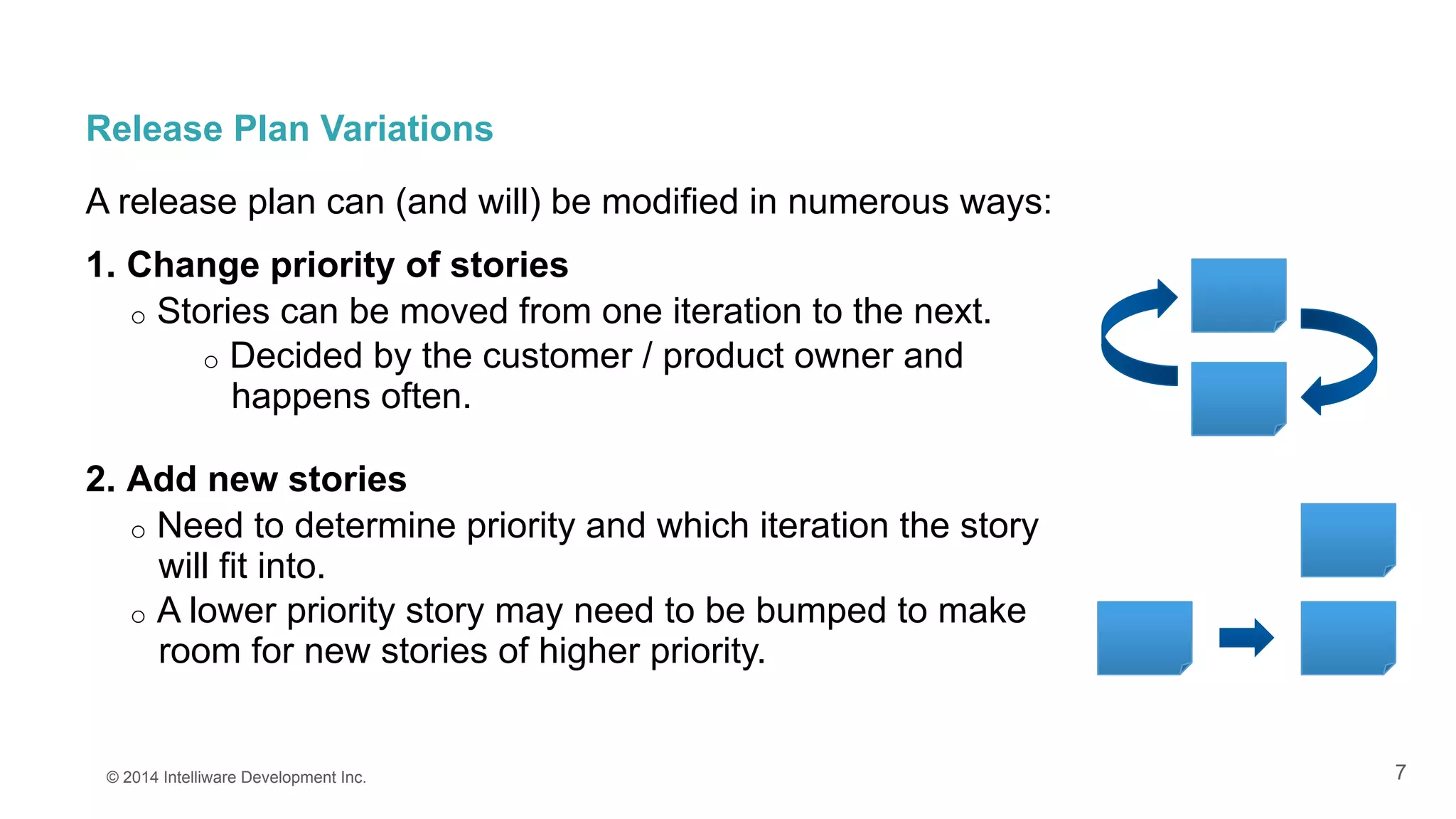 Release Plan Variations

A release plan can (and will) be modified in numerous ways:

1. Change priority of stories

○ Stories can be moved from one iteration to the next.

○ Decided by the customer / product owner and happens often.

2. Add new stories

○ Need to determine priority and which iteration the story will fit into.

○ A lower priority story may need to be bumped to make room for new stories of higher priority.

© 2014 Intelliware Development Inc.

7